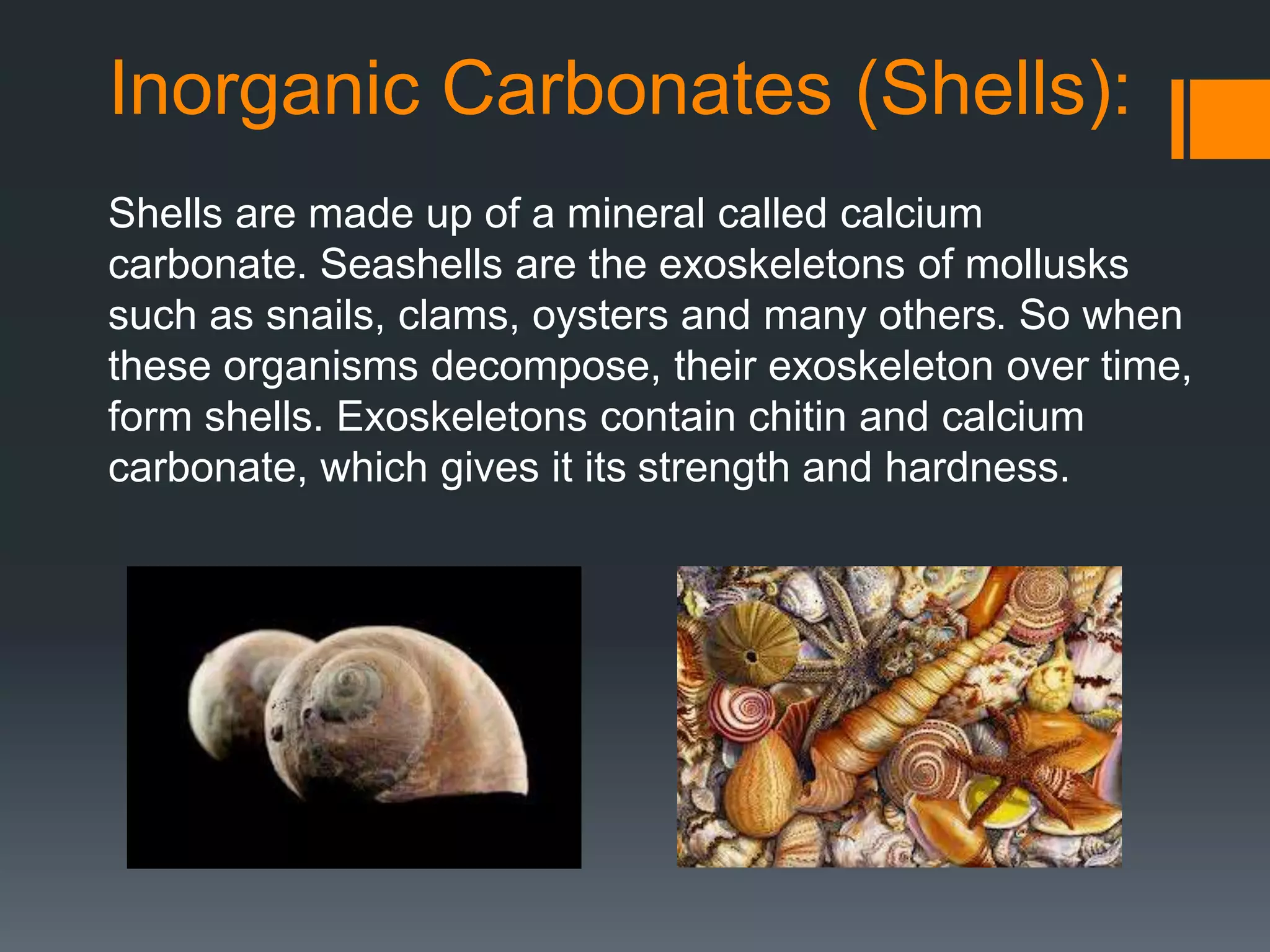 Inorganic Carbonates (Shells):

Shells are made up of a mineral called calcium carbonate. Seashells are the exoskeletons of mollusks such as snails, clams, oysters and many others. So when these organisms decompose, their exoskeleton over time, form shells. Exoskeletons contain chitin and calcium carbonate, which gives it its strength and hardness.